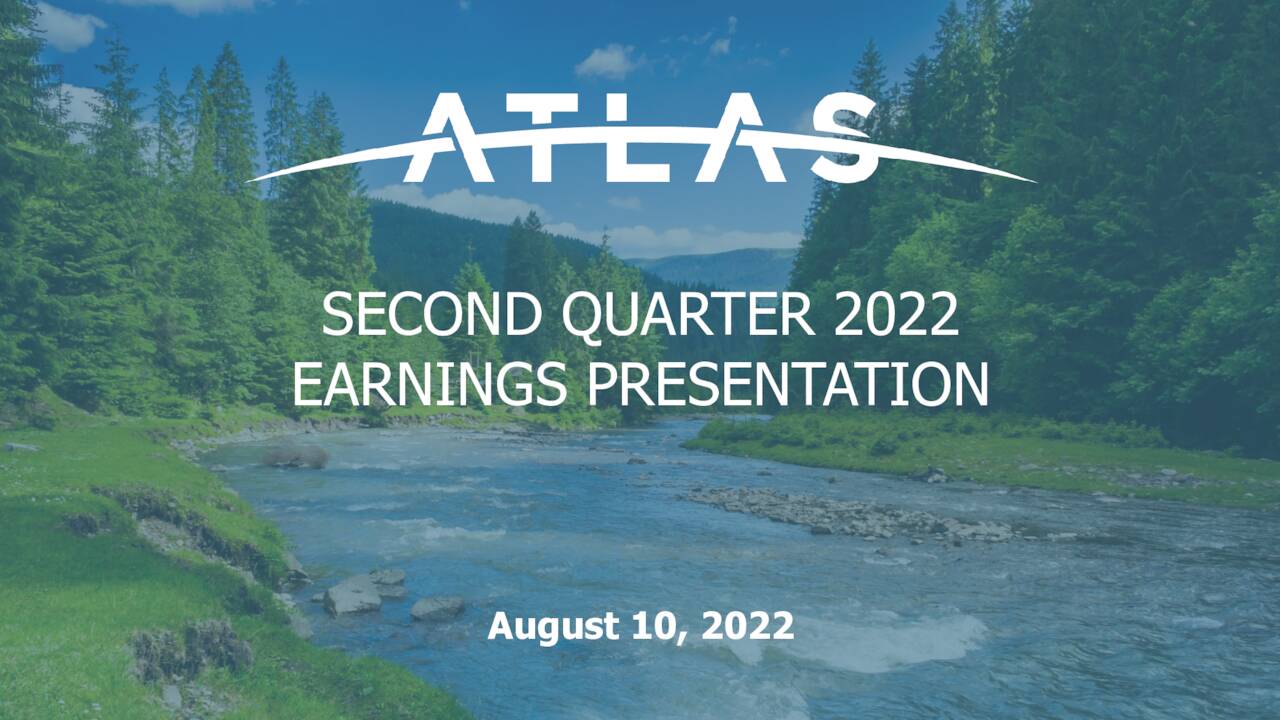 ATLAS

SECOND QUARTER 2022
EARNINGS PRESENTATION

August 10, 2022